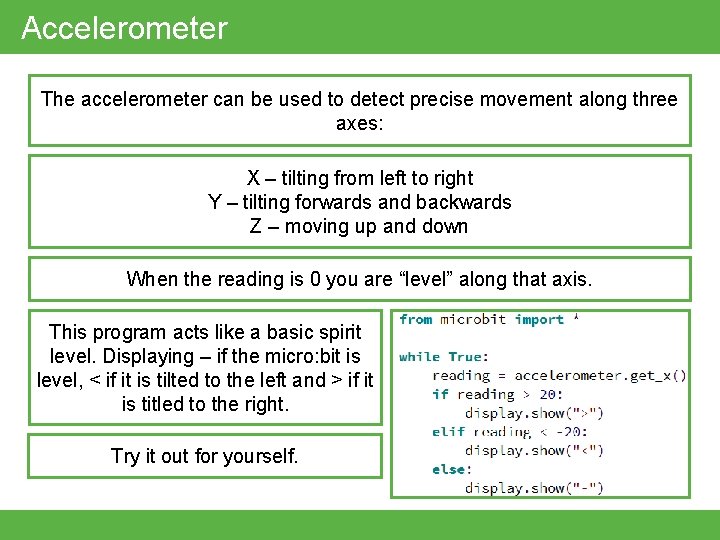 Accelerometer

The accelerometer can be used to detect precise movement along three axes:

X – tilting from left to right
Y – tilting forwards and backwards
Z – moving up and down

When the reading is 0 you are “level” along that axis.

This program acts like a basic spirit level. Displaying – if the micro:bit is level, < if it is tilted to the left and > if it is titled to the right.

Try it out for yourself.

from microbit import *

while True:
    reading = accelerometer.get_x()
    if reading > 20:
        display.show(">")
    elif reading < -20:
        display.show("<")
    else:
        display.show("-")